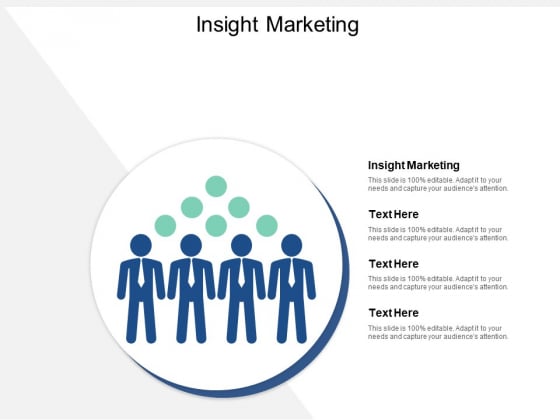 Insight Marketing

Insight Marketing

This slide is 100% editable. Adapt it to your needs and capture your audience's attention.

Text Here

This slide is 100% editable. Adapt it to your needs and capture your audience's attention.

Text Here

This slide is 100% editable. Adapt it to your needs and capture your audience's attention.

Text Here

This slide is 100% editable. Adapt it to your needs and capture your audience's attention.